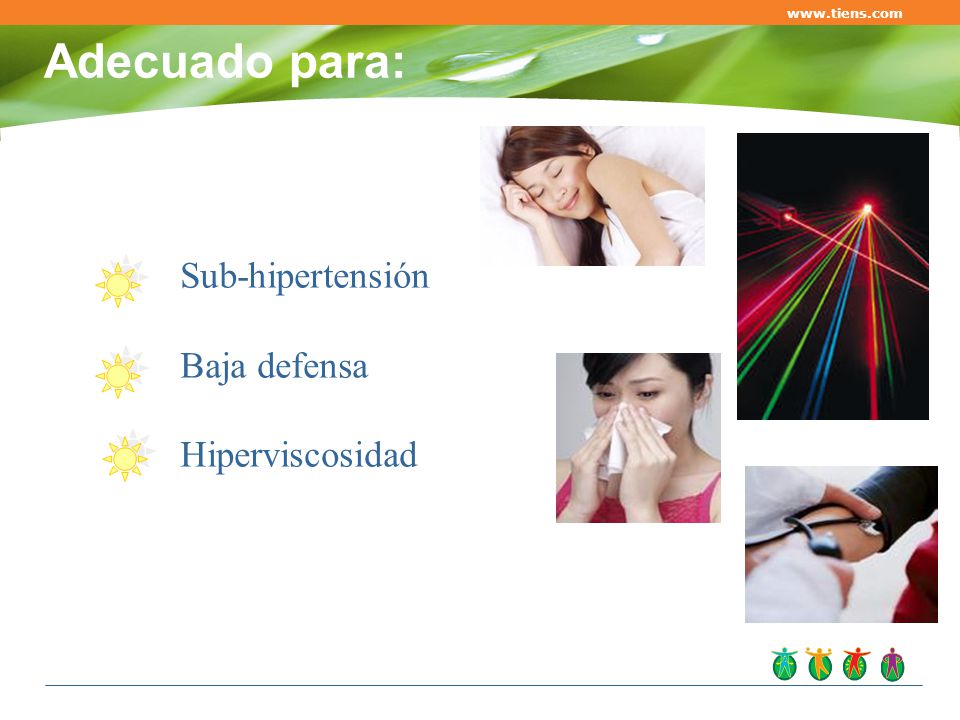 www.tiens.com

Adecuado para:

Sub-hipertensión

Baja defensa

Hiperviscosidad